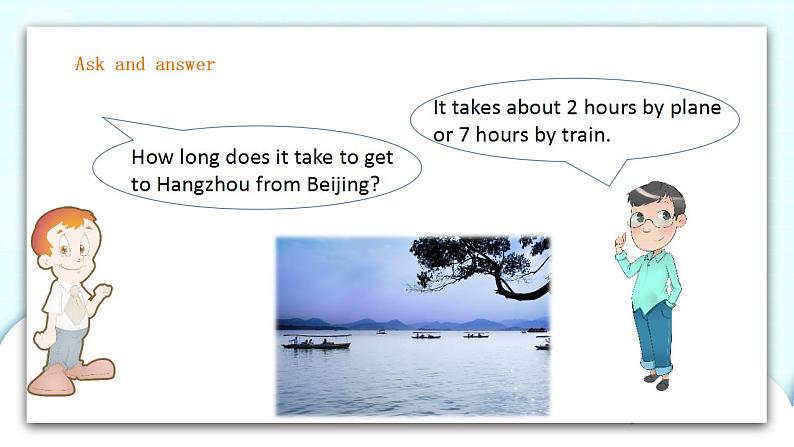 Ask and answer

How long does it take to get to Hangzhou from Beijing?

It takes about 2 hours by plane or 7 hours by train.